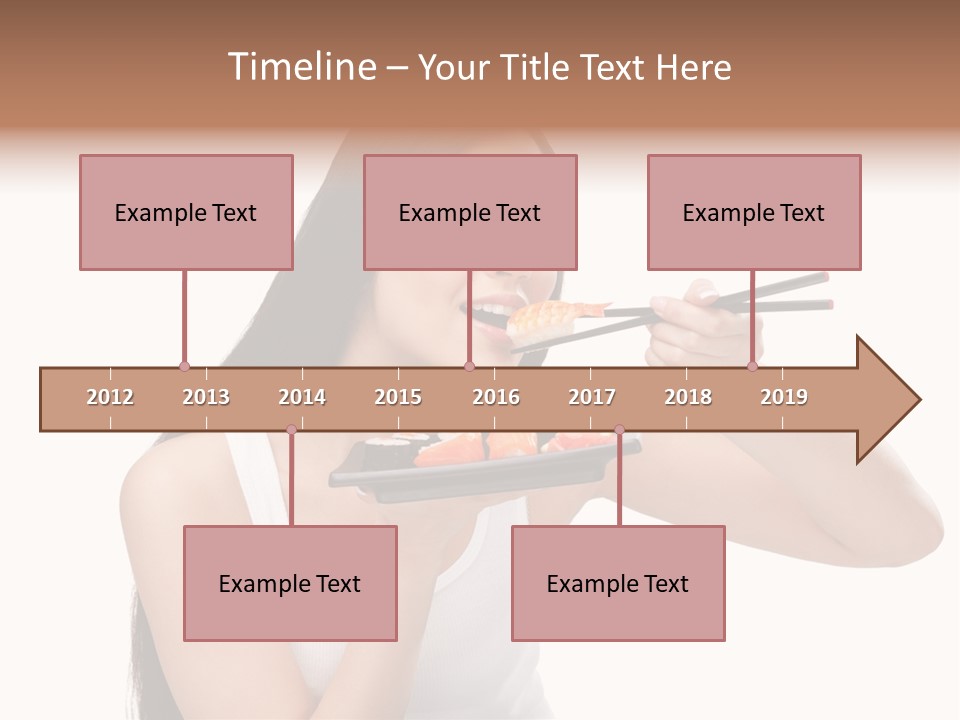 Timeline – Your Title Text Here

Example Text

Example Text

Example Text

2012 2013 2014 2015 2016 2017 2018 2019

Example Text

Example Text